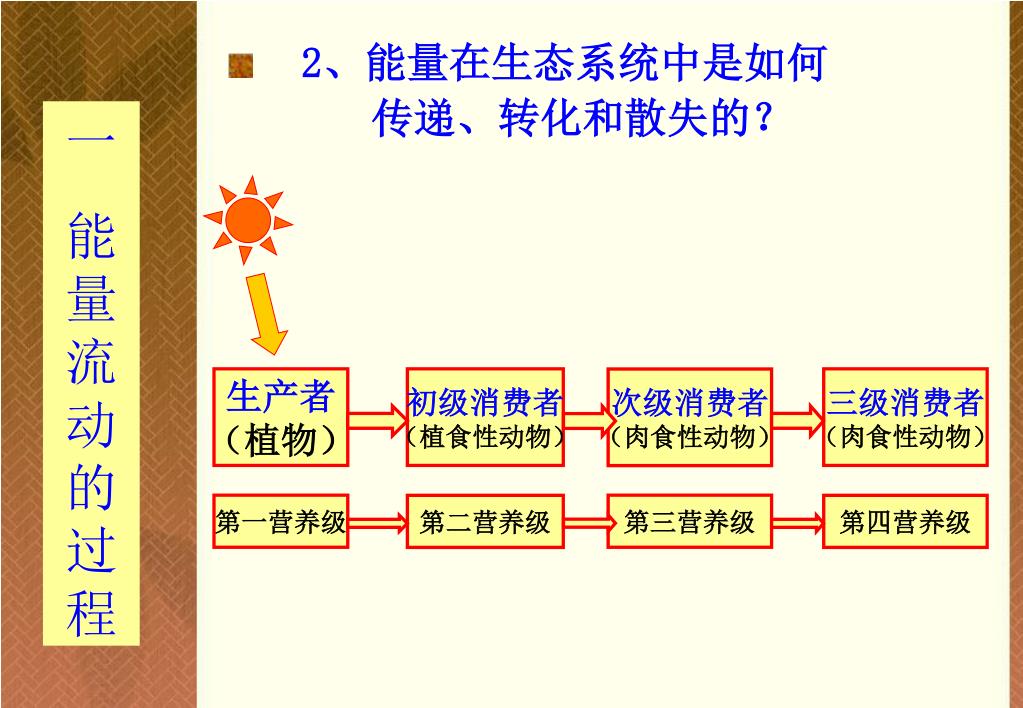 一 能量流动的过程

2、能量在生态系统中是如何传递、转化和散失的？

生产者（植物）

初级消费者（植食性动物）

次级消费者（肉食性动物）

三级消费者（肉食性动物）

第一营养级

第二营养级

第三营养级

第四营养级